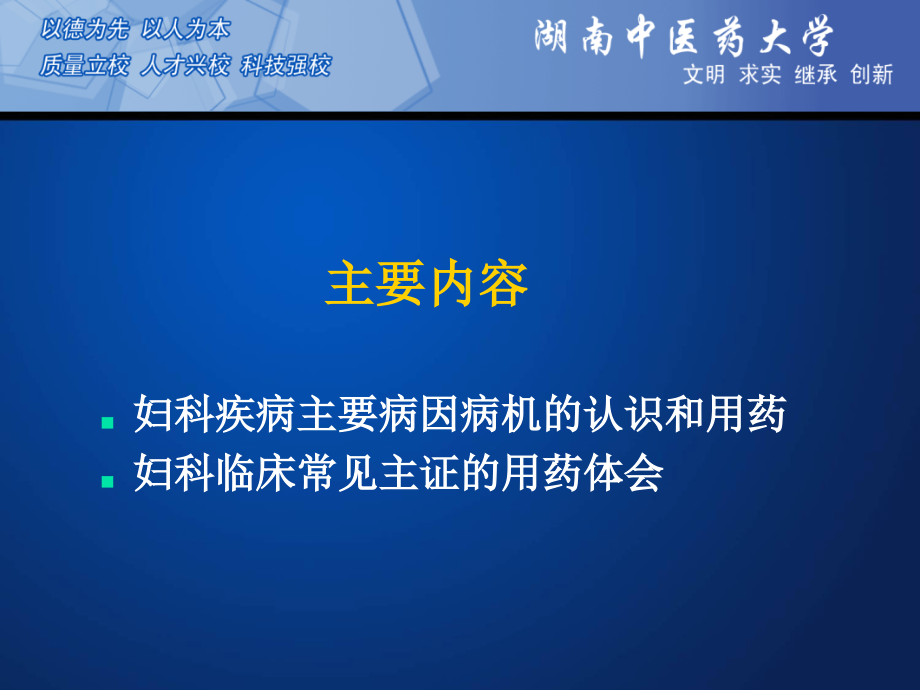 以德为先 以人为本
质量立校 人才兴校 科技强校

湖南中医药大学
文明 求实 继承 创新

主要内容

- 妇科疾病主要病因病机的认识和用药
- 妇科临床常见主证的用药体会